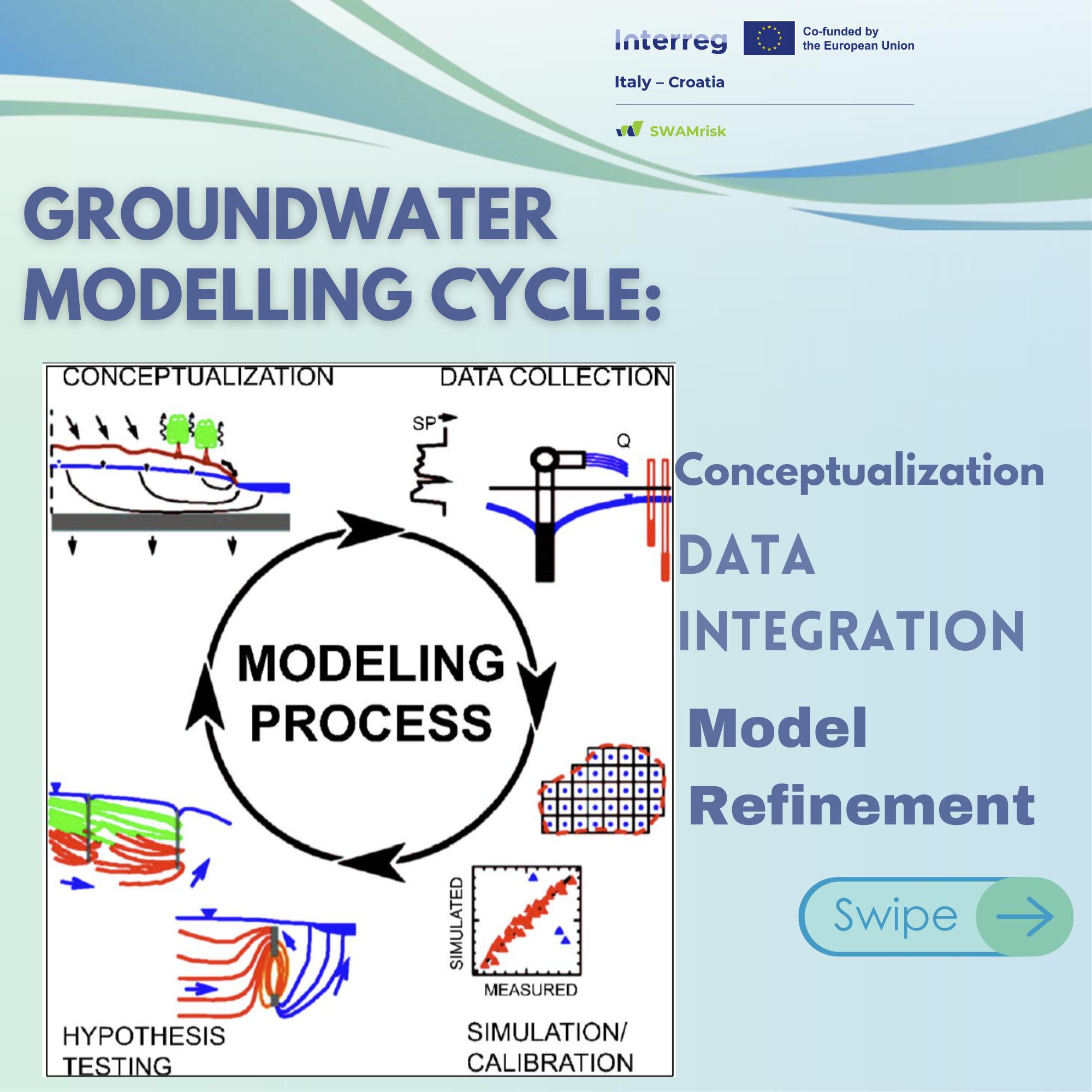 Interreg

Co-funded by the European Union

Italy – Croatia

SWAMrisk

GROUNDWATER MODELLING CYCLE:

CONCEPTUALIZATION

DATA COLLECTION

SP

Q

MODELING PROCESS

SIMULATED

MEASURED

HYPOTHESIS TESTING

SIMULATION/ CALIBRATION

Conceptualization

DATA INTEGRATION

Model Refinement

Swipe